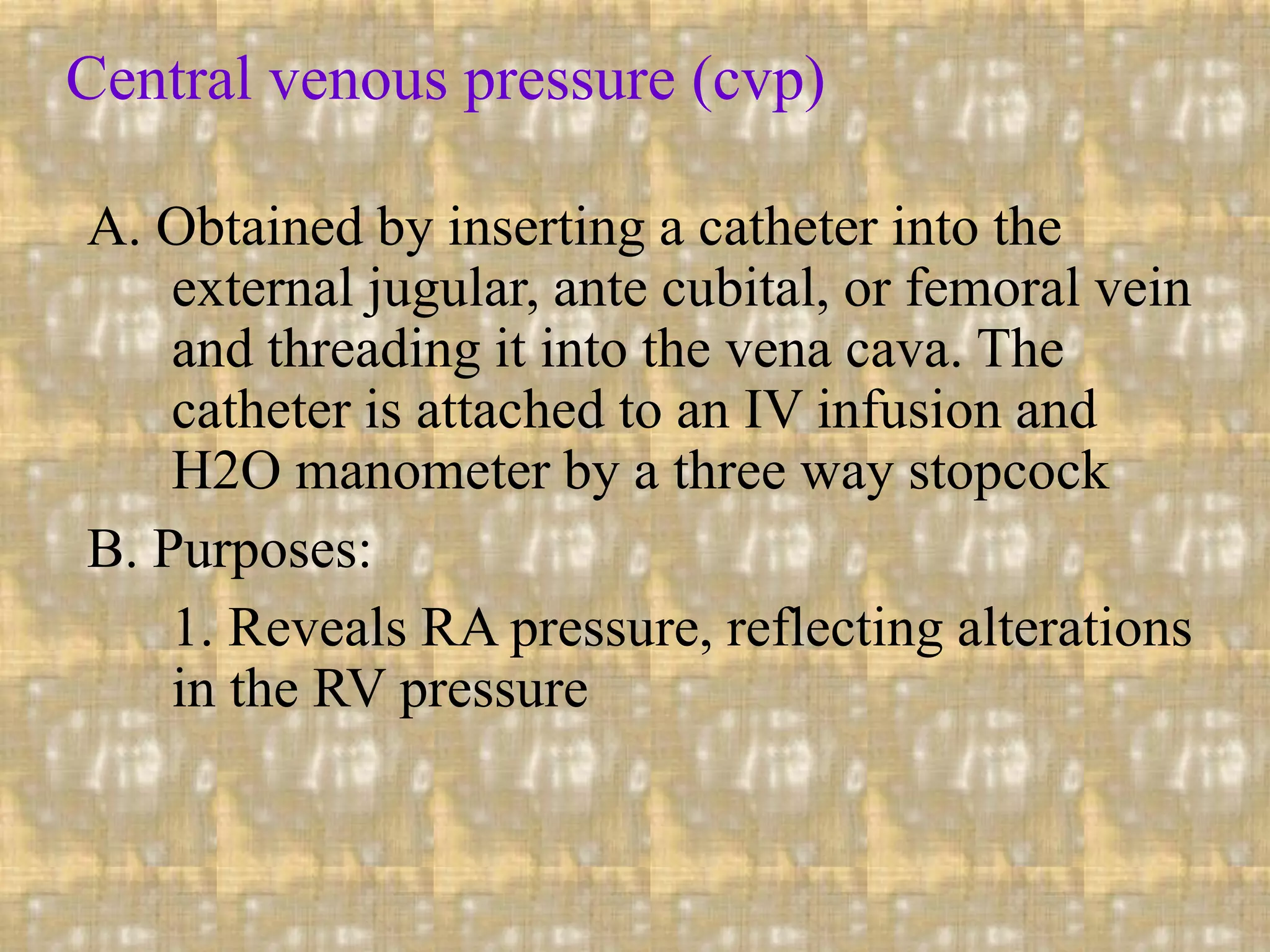 Central venous pressure (cvp)

A. Obtained by inserting a catheter into the external jugular, ante cubital, or femoral vein and threading it into the vena cava. The catheter is attached to an IV infusion and H2O manometer by a three way stopcock

B. Purposes:

1. Reveals RA pressure, reflecting alterations in the RV pressure